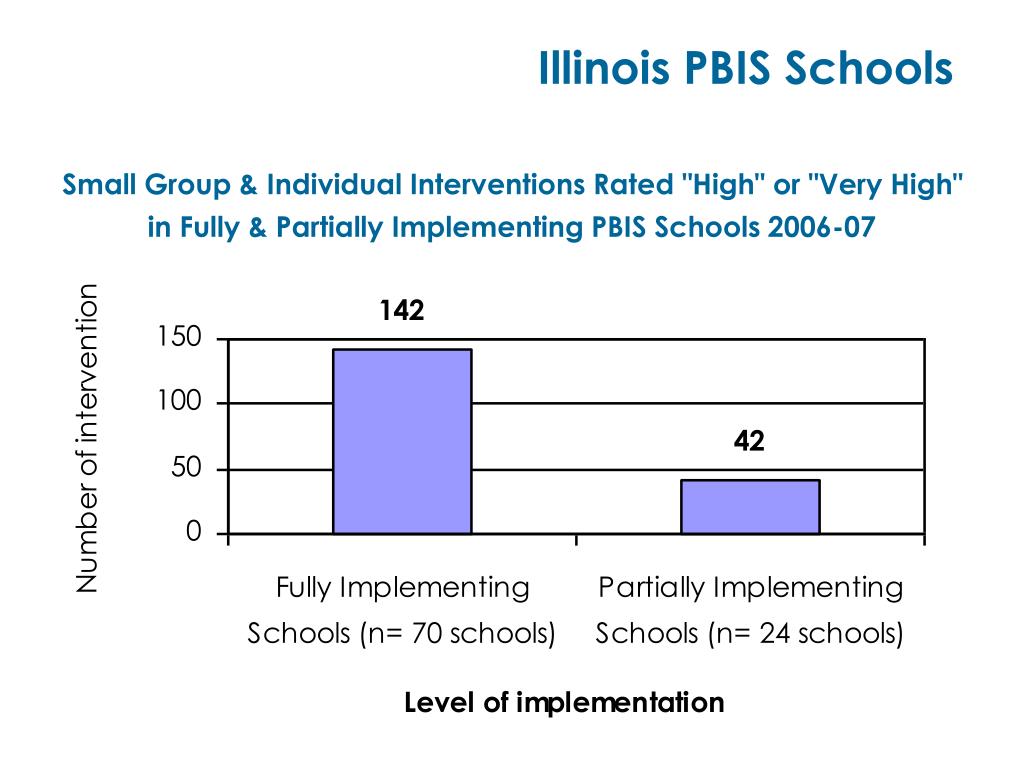 Illinois PBIS Schools

Small Group & Individual Interventions Rated "High" or "Very High" in Fully & Partially Implementing PBIS Schools 2006-07

Number of intervention

150
100
50
0

142
42

Fully Implementing Schools (n= 70 schools)

Partially Implementing Schools (n= 24 schools)

Level of implementation